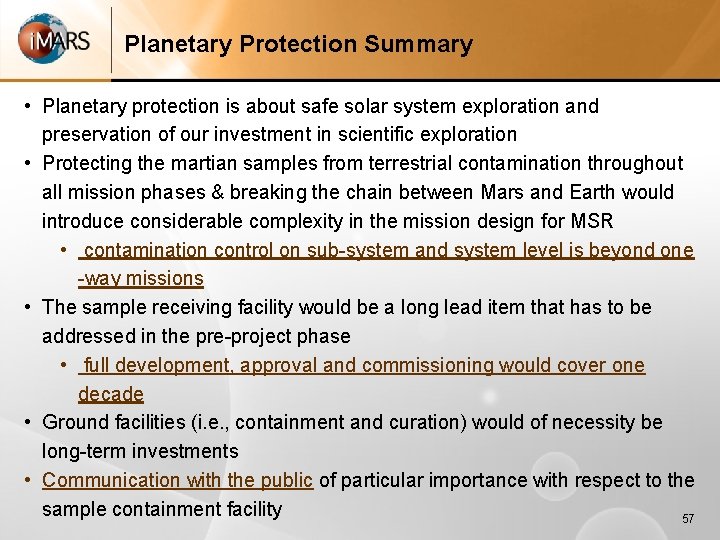 iMARS

Planetary Protection Summary

• Planetary protection is about safe solar system exploration and preservation of our investment in scientific exploration

• Protecting the martian samples from terrestrial contamination throughout all mission phases & breaking the chain between Mars and Earth would introduce considerable complexity in the mission design for MSR

• contamination control on sub-system and system level is beyond one -way missions

• The sample receiving facility would be a long lead item that has to be addressed in the pre-project phase

• full development, approval and commissioning would cover one decade

• Ground facilities (i.e., containment and curation) would of necessity be long-term investments

• Communication with the public of particular importance with respect to the sample containment facility

57